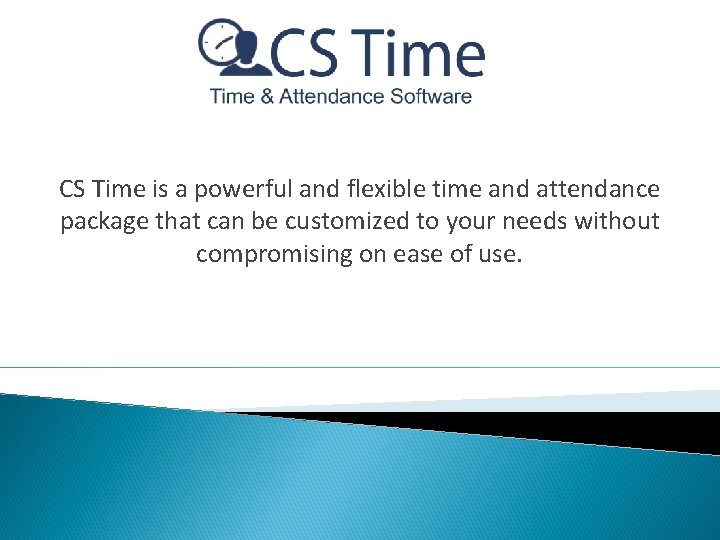 CS Time
Time & Attendance Software

CS Time is a powerful and flexible time and attendance package that can be customized to your needs without compromising on ease of use.